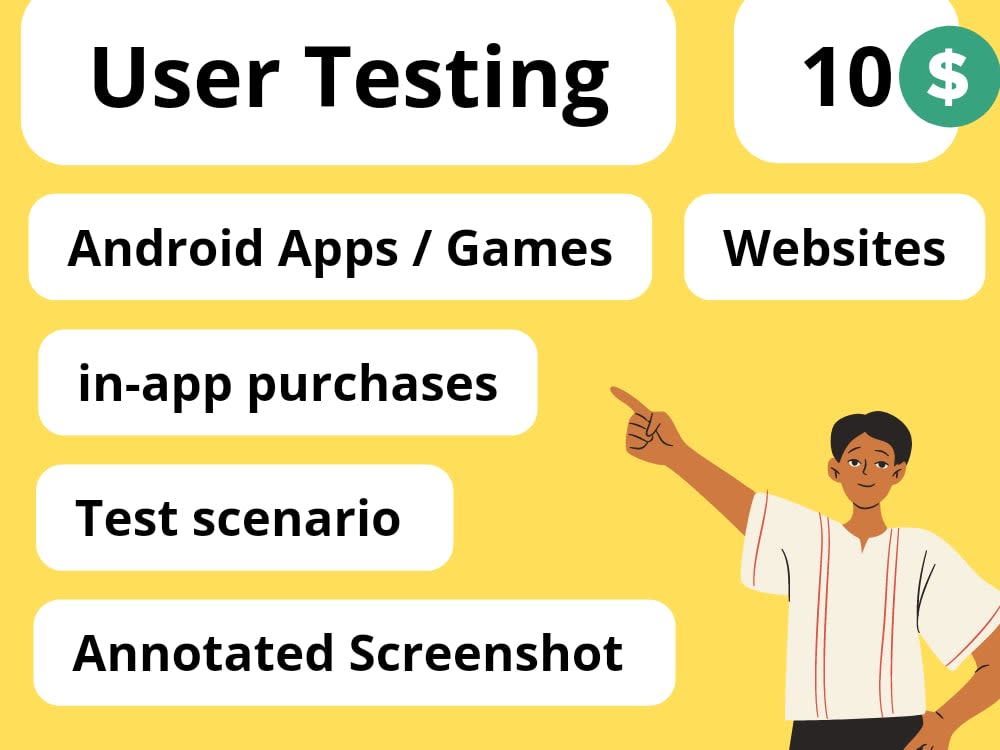 User Testing

10 $

Android Apps / Games

Websites

in-app purchases

Test scenario

Annotated Screenshot